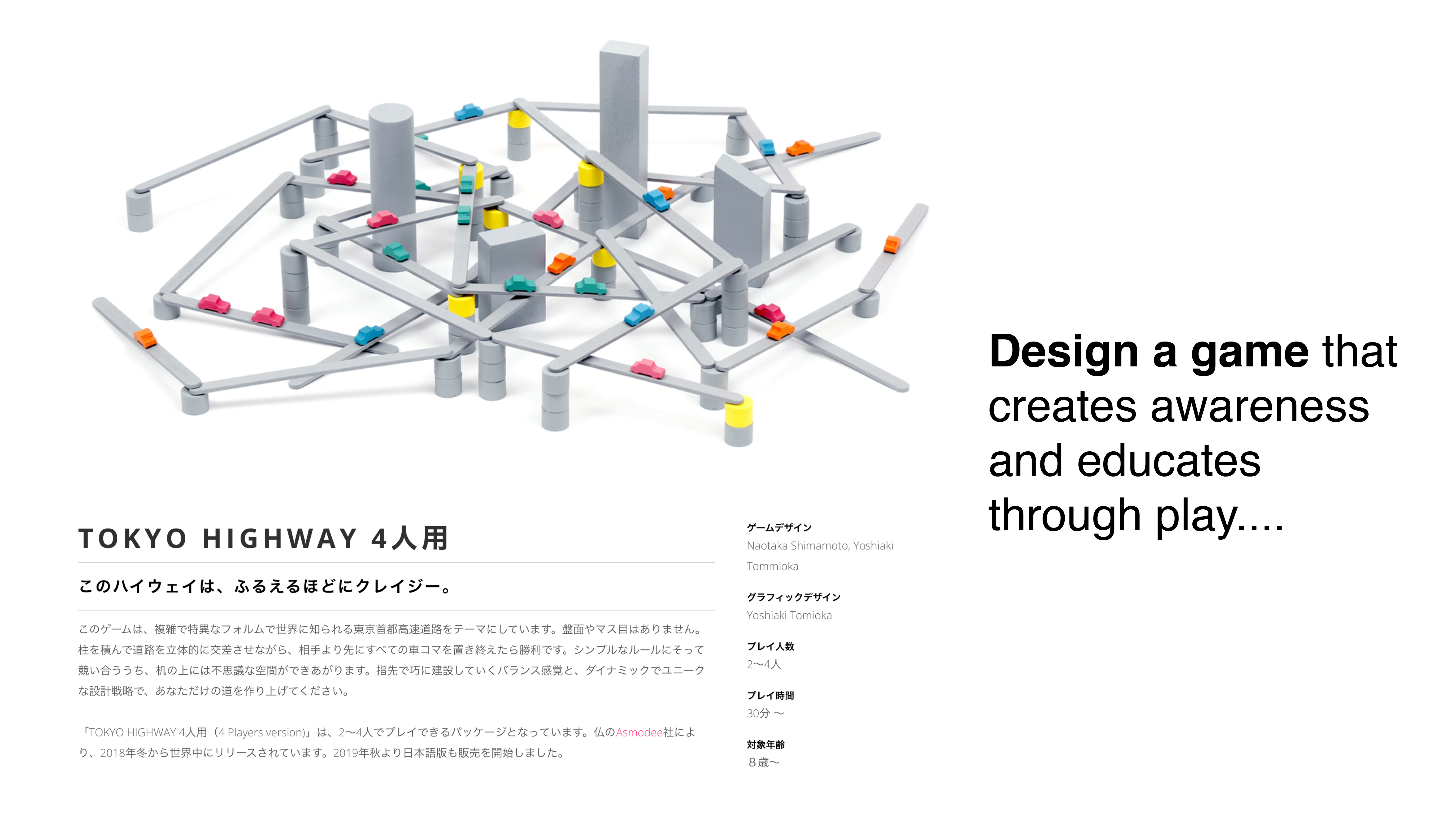 TOKYO HIGHWAY 4人用

このハイウェイは、ふるえるほどにクレイジー。

このゲームは、複雑で特異なフォルムで世界に知られる東京首都高速道路をテーマにしています。盤面やマス目はありません。柱を積んで道路を立体的に交差させながら、相手より先にすべての車コマを置き終えたら勝利です。シンプルなルールにそって競い合ううち、机の上には不思議な空間ができあがります。指先で巧に建設していくバランス感覚と、ダイナミックでユニークな設計戦略で、あなただけの道を作り上げてください。

「TOKYO HIGHWAY 4人用（4 Players version)」は、2〜4人でプレイできるパッケージとなっています。仏のAsmodee社により、2018年冬から世界中にリリースされています。2019年秋より日本語版も販売を開始しました。

ゲームデザイン
Naotaka Shimamoto, Yoshiaki Tommioka

グラフィックデザイン
Yoshiaki Tomioka

プレイ人数
2〜4人

プレイ時間
30分 〜

対象年齢
８歳〜

Design a game that creates awareness and educates through play....